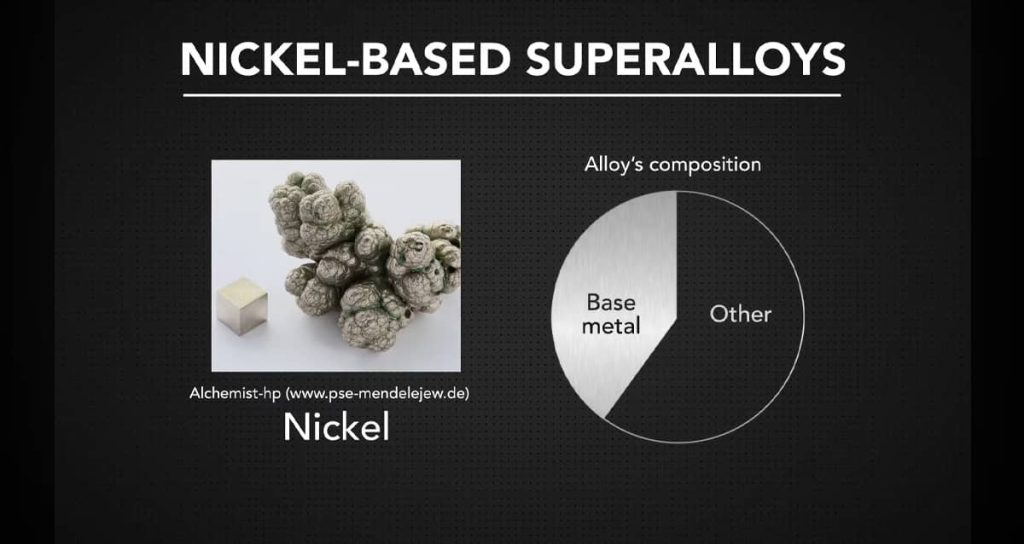 NICKEL-BASED SUPERALLOYS

Alchemist-hp (www.pse-mendelejew.de)

Nickel

Alloy's composition

Base metal

Other